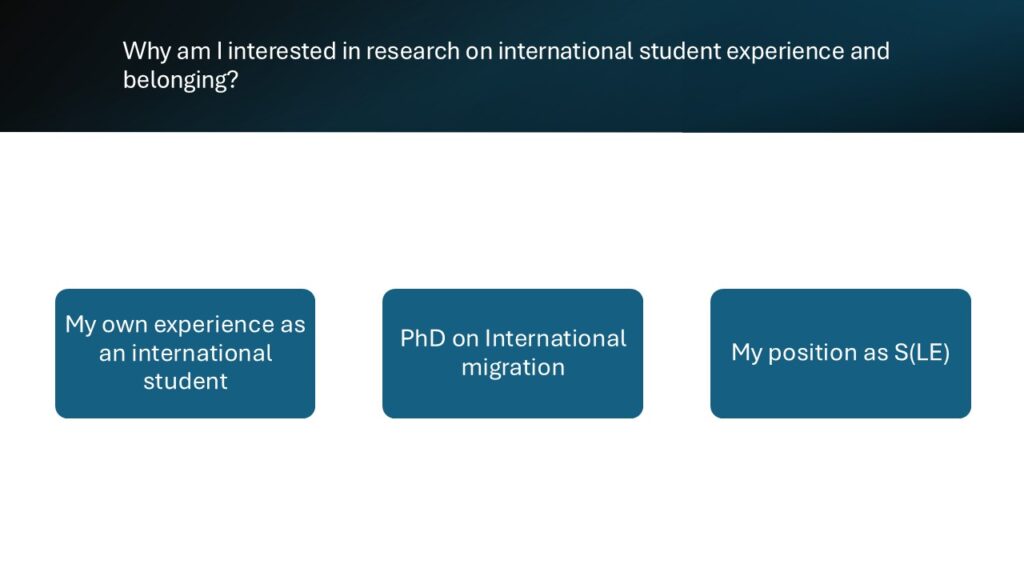 Why am I interested in research on international student experience and belonging?

My own experience as an international student

PhD on International migration

My position as S(LE)